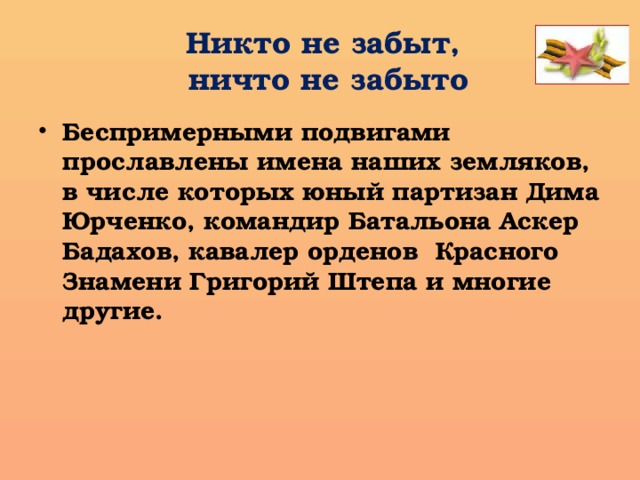 Никто не забыт,
ничто не забыто

• Беспримерными подвигами прославлены имена наших земляков, в числе которых юный партизан Дима Юрченко, командир Батальона Аскер Бадахов, кавалер орденов  Красного Знамени Григорий Штепа и многие другие.